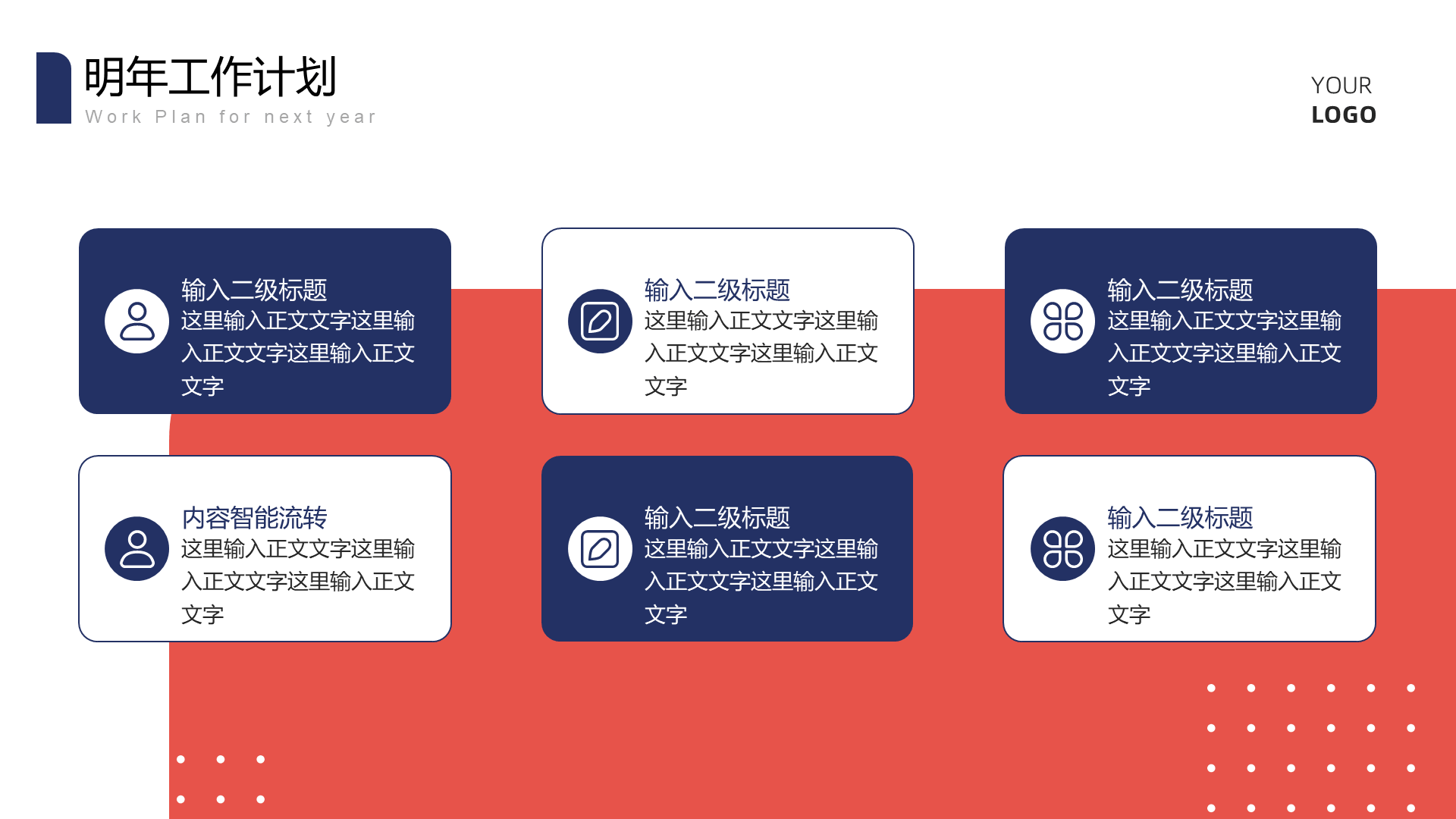 明年工作计划
Work Plan for next year

YOUR
LOGO

输入二级标题
这里输入正文文字这里输入正文文字这里输入正文文字

输入二级标题
这里输入正文文字这里输入正文文字这里输入正文文字

输入二级标题
这里输入正文文字这里输入正文文字这里输入正文文字

内容智能流转
这里输入正文文字这里输入正文文字这里输入正文文字

输入二级标题
这里输入正文文字这里输入正文文字这里输入正文文字

输入二级标题
这里输入正文文字这里输入正文文字这里输入正文文字